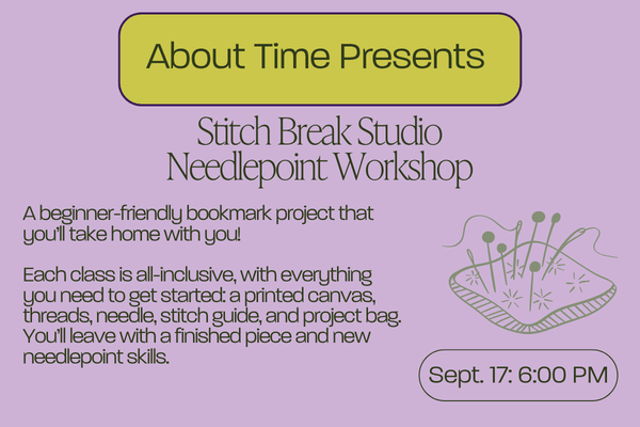 About Time Presents

Stitch Break Studio
Needlepoint Workshop

A beginner-friendly bookmark project that you'll take home with you!

Each class is all-inclusive, with everything you need to get started: a printed canvas, threads, needle, stitch guide, and project bag. You'll leave with a finished piece and new needlepoint skills.

Sept. 17: 6:00 PM